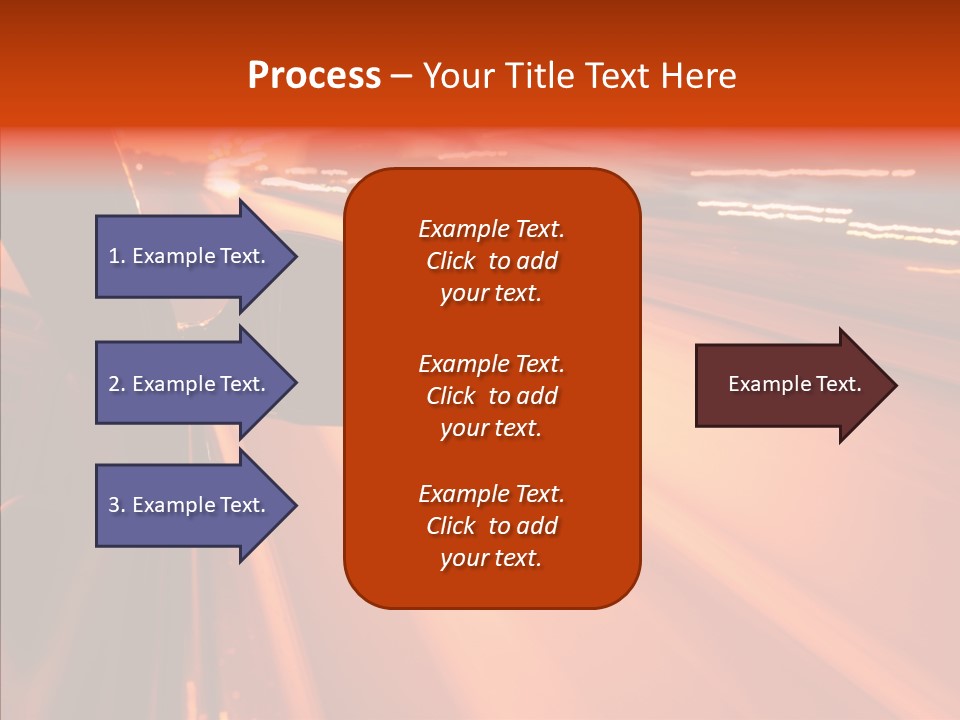 Process – Your Title Text Here

1. Example Text.

2. Example Text.

3. Example Text.

Example Text. Click to add your text.

Example Text. Click to add your text.

Example Text. Click to add your text.

Example Text.